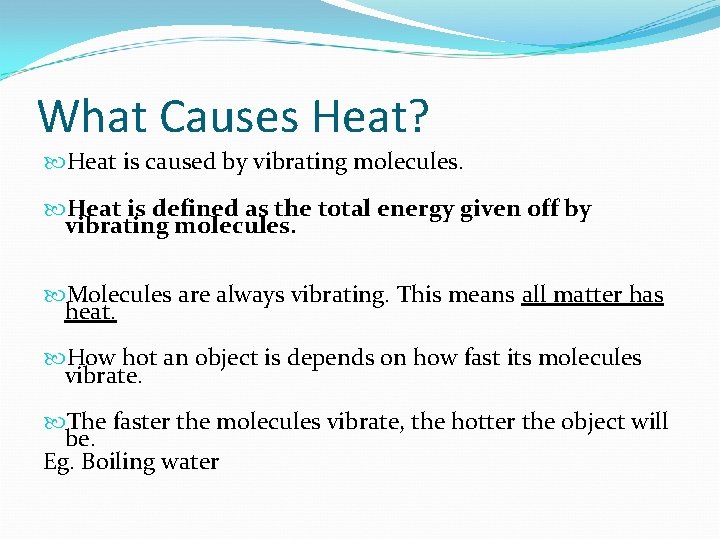 What Causes Heat?

Heat is caused by vibrating molecules.

Heat is defined as the total energy given off by vibrating molecules.

Molecules are always vibrating. This means all matter has heat.

How hot an object is depends on how fast its molecules vibrate.

The faster the molecules vibrate, the hotter the object will be.
Eg. Boiling water